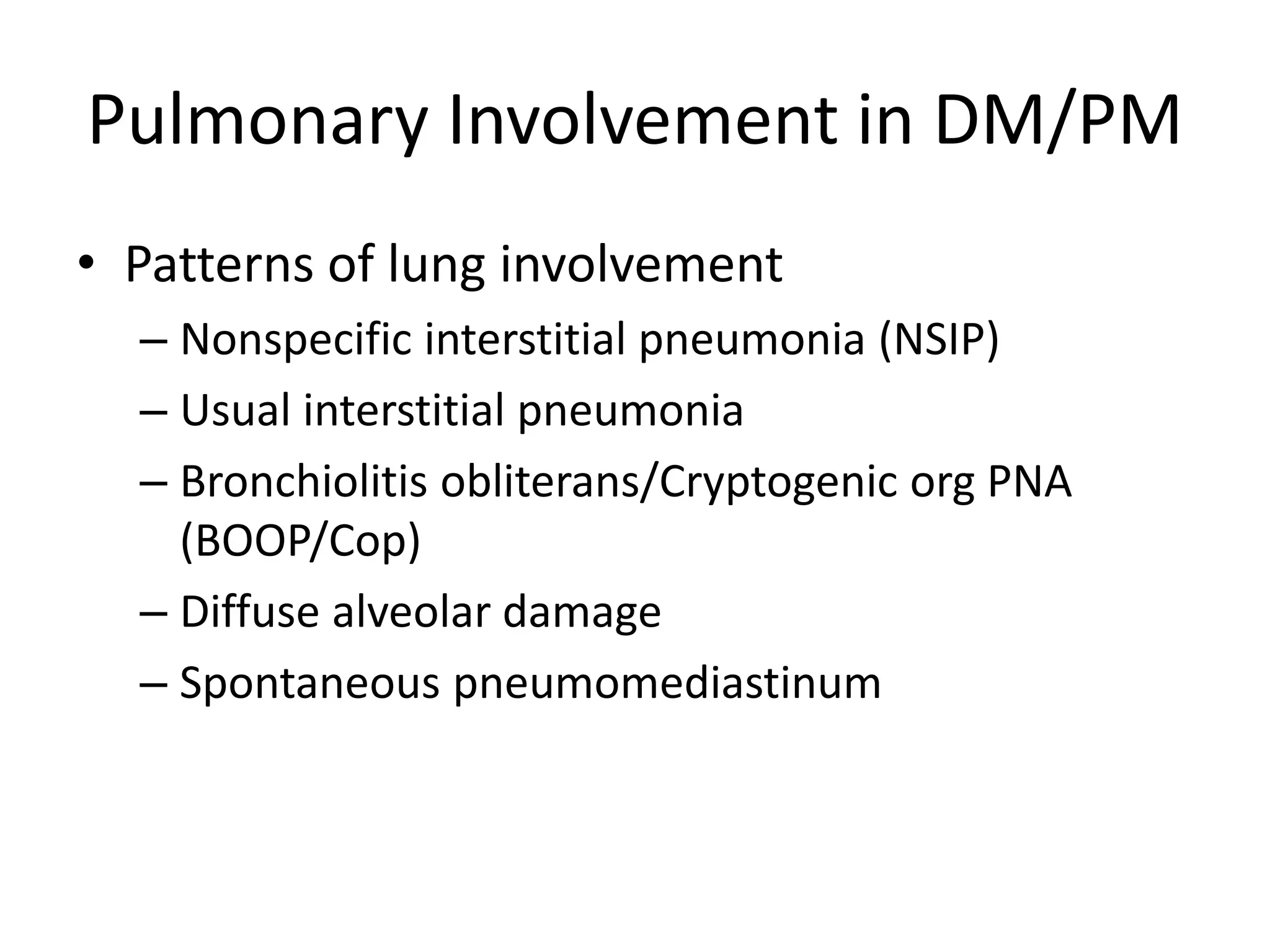 Pulmonary Involvement in DM/PM

• Patterns of lung involvement
– Nonspecific interstitial pneumonia (NSIP)
– Usual interstitial pneumonia
– Bronchiolitis obliterans/Cryptogenic org PNA (BOOP/Cop)
– Diffuse alveolar damage
– Spontaneous pneumomediastinum